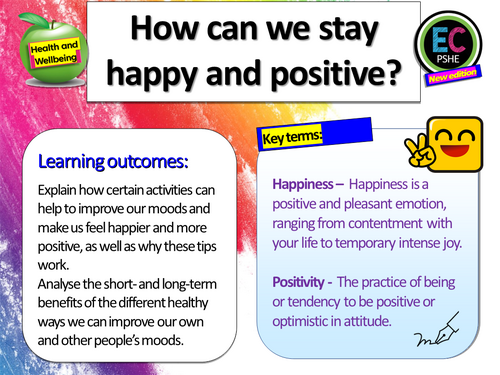 Health and Wellbeing

How can we stay happy and positive?

EC PSHE
New edition

Learning outcomes:

Explain how certain activities can help to improve our moods and make us feel happier and more positive, as well as why these tips work.
Analyse the short- and long-term benefits of the different healthy ways we can improve our own and other people's moods.

Key terms:

Happiness – Happiness is a positive and pleasant emotion, ranging from contentment with your life to temporary intense joy.

Positivity - The practice of being or tendency to be positive or optimistic in attitude.